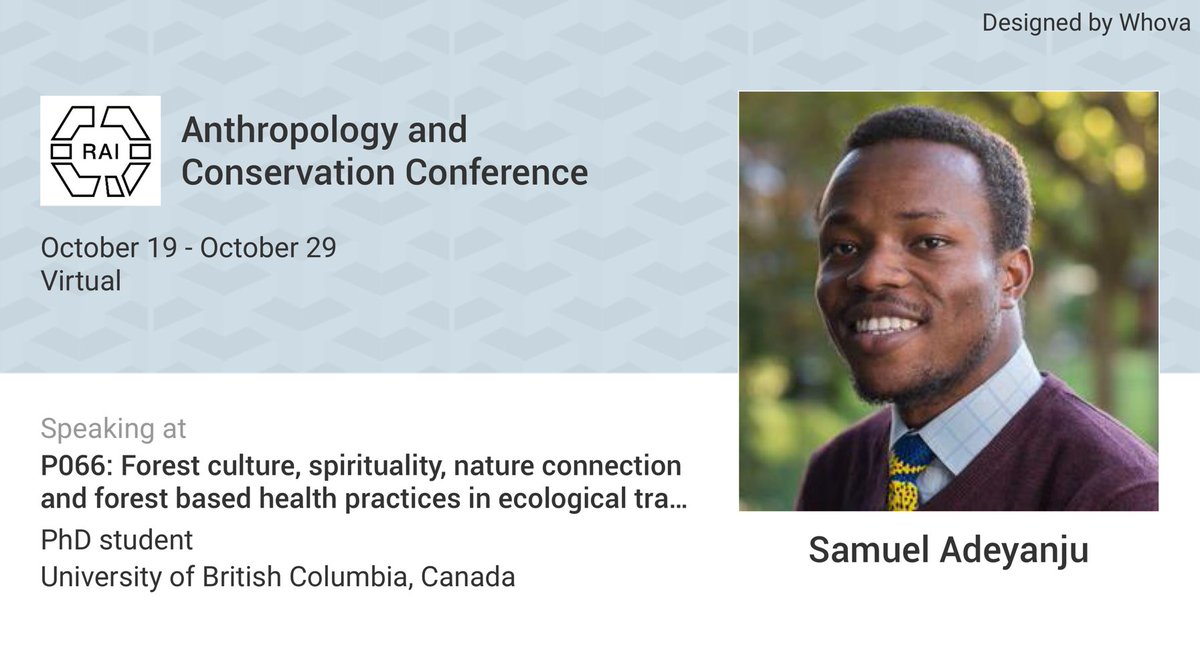 Designed by Whova

RAI

Anthropology and Conservation Conference

October 19 - October 29
Virtual

Speaking at
P066: Forest culture, spirituality, nature connection and forest based health practices in ecological tra...
PhD student
University of British Columbia, Canada

Samuel Adeyanju